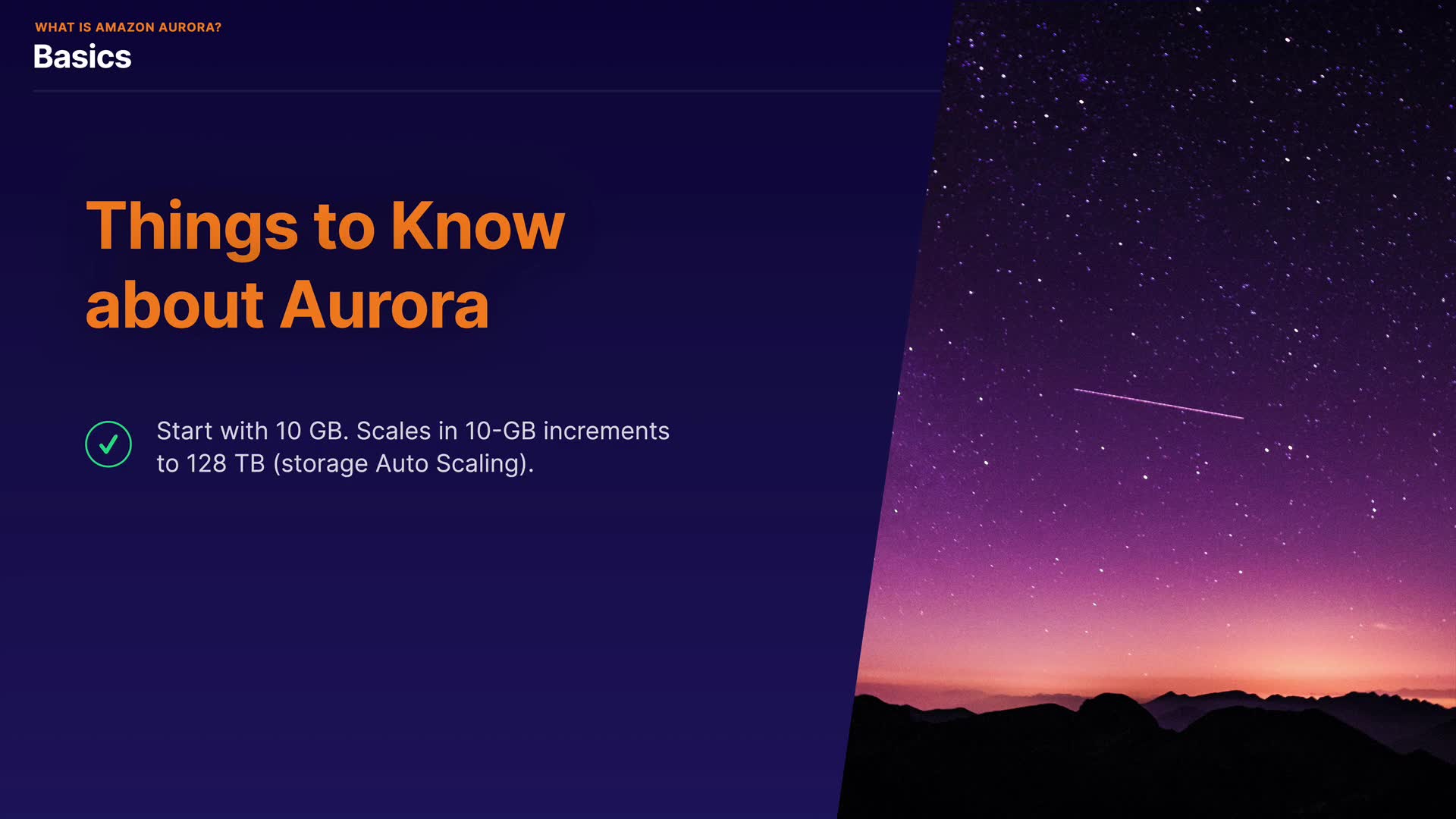 WHAT IS AMAZON AURORA?
Basics

Things to Know about Aurora

Start with 10 GB. Scales in 10-GB increments to 128 TB (storage Auto Scaling).